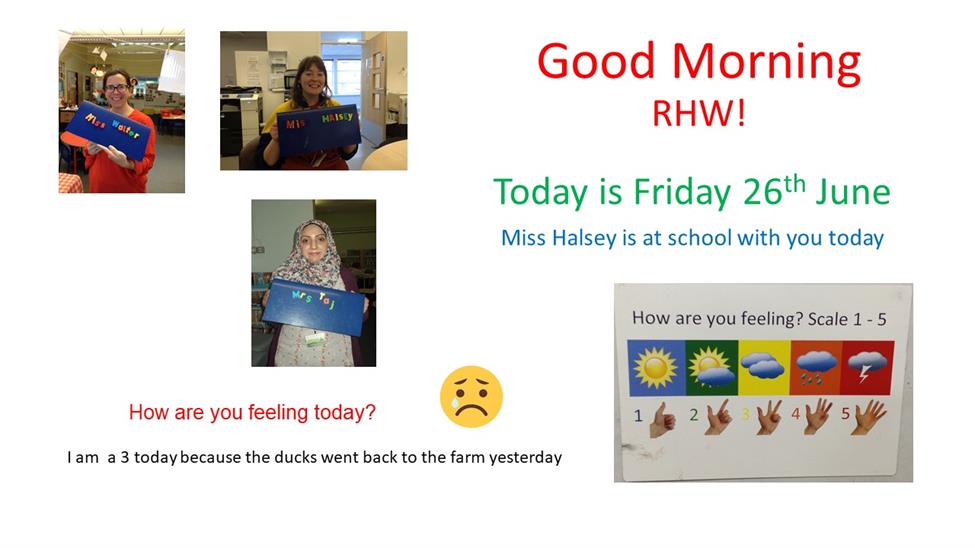 Miss Walter

Miss HAlsey

Mrs Taj

Good Morning
RHW!

Today is Friday 26$^{th}$ June

Miss Halsey is at school with you today

How are you feeling? Scale 1 - 5

1 2 3 4 5

How are you feeling today?

I am a 3 today because the ducks went back to the farm yesterday